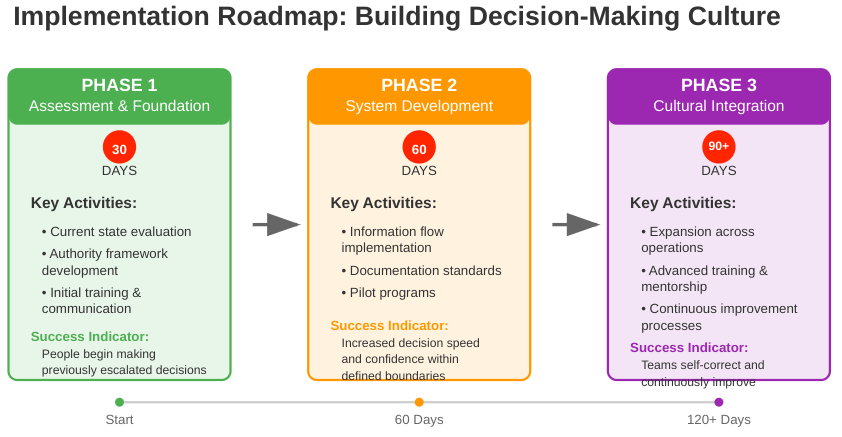 Implementation Roadmap: Building Decision-Making Culture

PHASE 1
Assessment & Foundation

30
DAYS

Key Activities:

• Current state evaluation
• Authority framework development
• Initial training & communication

Success Indicator:
People begin making previously escalated decisions

PHASE 2
System Development

60
DAYS

Key Activities:

• Information flow implementation
• Documentation standards
• Pilot programs

Success Indicator:
Increased decision speed and confidence within defined boundaries

PHASE 3
Cultural Integration

90+
DAYS

Key Activities:

• Expansion across operations
• Advanced training & mentorship
• Continuous improvement processes

Success Indicator:
Teams self-correct and continuously improve

Start
60 Days
120+ Days